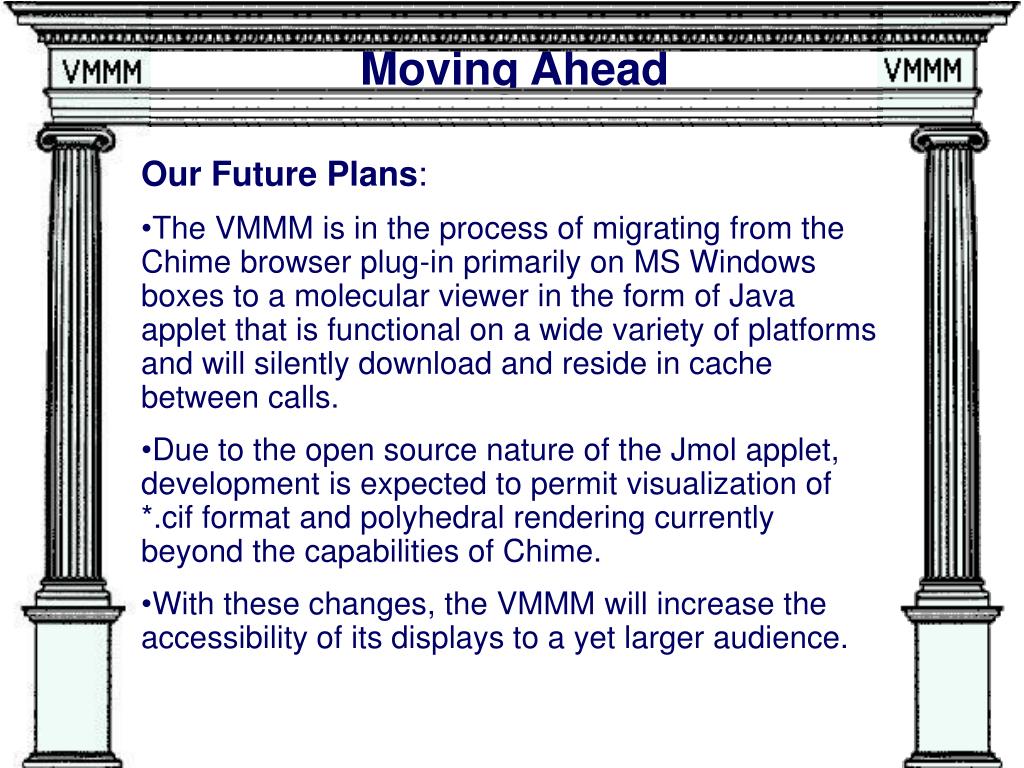 VMMM

Moving Ahead

VMMM

Our Future Plans:

•The VMMM is in the process of migrating from the Chime browser plug-in primarily on MS Windows boxes to a molecular viewer in the form of Java applet that is functional on a wide variety of platforms and will silently download and reside in cache between calls.

•Due to the open source nature of the Jmol applet, development is expected to permit visualization of *.cif format and polyhedral rendering currently beyond the capabilities of Chime.

•With these changes, the VMMM will increase the accessibility of its displays to a yet larger audience.